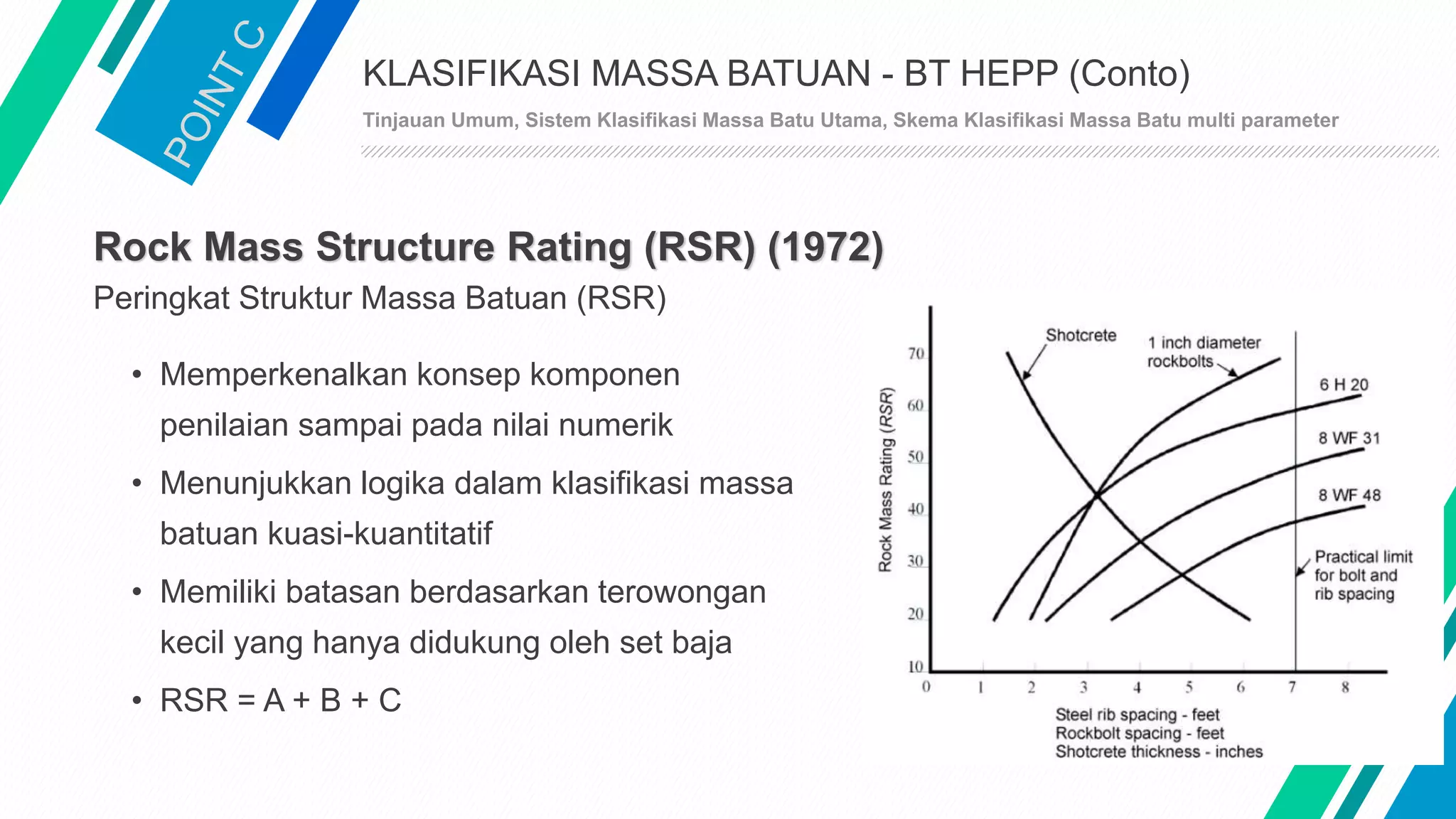 POINT C

KLASIFIKASI MASSA BATUAN - BT HEPP (Conto)

Tinjauan Umum, Sistem Klasifikasi Massa Batu Utama, Skema Klasifikasi Massa Batu multi parameter

Rock Mass Structure Rating (RSR) (1972)

Peringkat Struktur Massa Batuan (RSR)

• Memperkenalkan konsep komponen penilaian sampai pada nilai numerik

• Menunjukkan logika dalam klasifikasi massa batuan kuasi-kuantitatif

• Memiliki batasan berdasarkan terowongan kecil yang hanya didukung oleh set baja

• RSR = A + B + C

Rock Mass Rating (RSR)

70
60
50
40
30
20
10

0 1 2 3 4 5 6 7 8

Shotcrete

1 inch diameter rockbolts

6 H 20

8 WF 31

8 WF 48

Practical limit for bolt and rib spacing

Steel rib spacing - feet
Rockbolt spacing - feet
Shotcrete thickness - inches